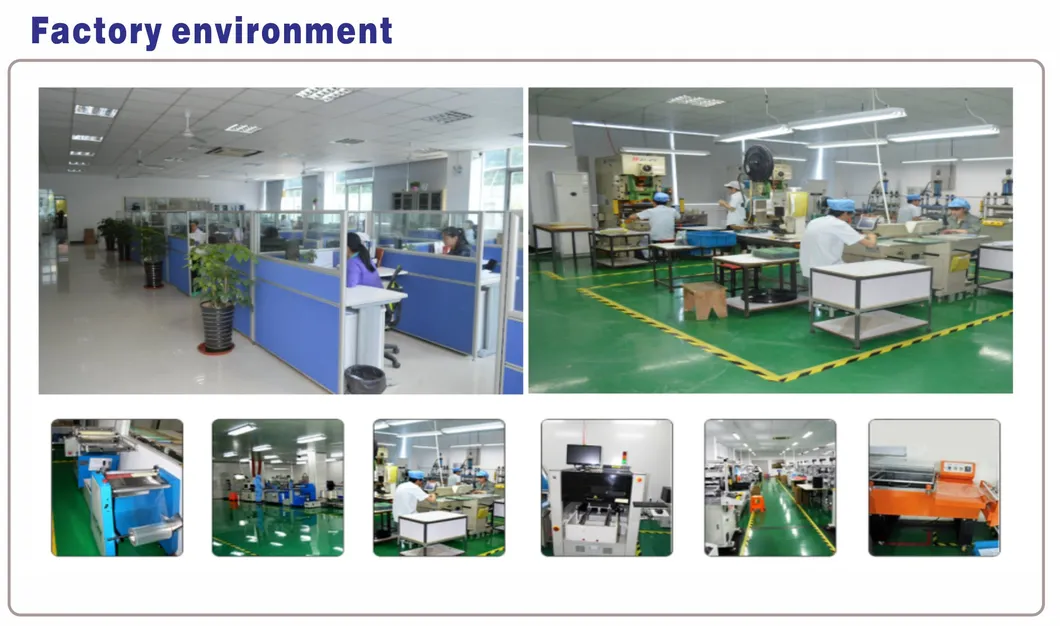 Factory environment